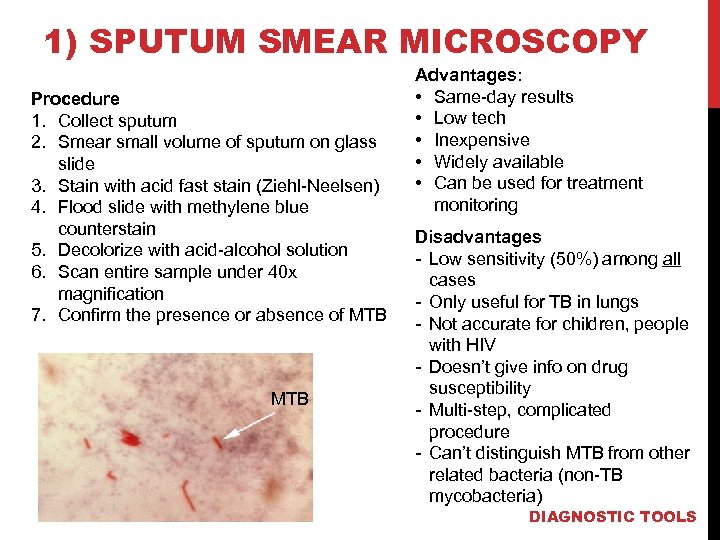 1) SPUTUM SMEAR MICROSCOPY

Procedure
1. Collect sputum
2. Smear small volume of sputum on glass slide
3. Stain with acid fast stain (Ziehl-Neelsen)
4. Flood slide with methylene blue counterstain
5. Decolorize with acid-alcohol solution
6. Scan entire sample under 40x magnification
7. Confirm the presence or absence of MTB

MTB

Advantages:
• Same-day results
• Low tech
• Inexpensive
• Widely available
• Can be used for treatment monitoring

Disadvantages
- Low sensitivity (50%) among all cases
- Only useful for TB in lungs
- Not accurate for children, people with HIV
- Doesn't give info on drug susceptibility
- Multi-step, complicated procedure
- Can't distinguish MTB from other related bacteria (non-TB mycobacteria)

DIAGNOSTIC TOOLS